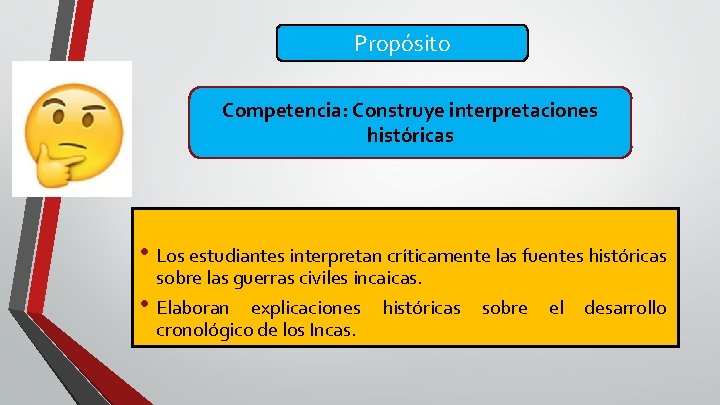 Propósito

Competencia: Construye interpretaciones históricas

• Los estudiantes interpretan críticamente las fuentes históricas sobre las guerras civiles incaicas.
• Elaboran explicaciones históricas sobre el desarrollo cronológico de los Incas.